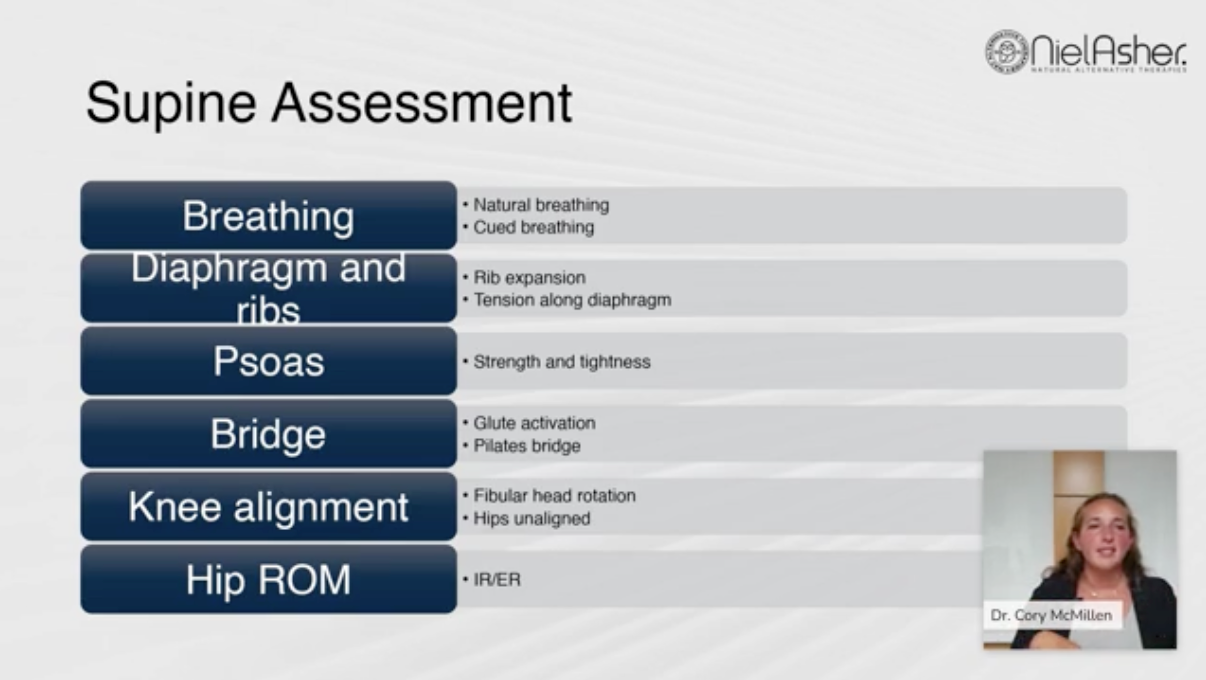 NielAsher.
NATURAL ALTERNATIVE THERAPIES

Supine Assessment

Breathing
• Natural breathing
• Cued breathing

Diaphragm and ribs
• Rib expansion
• Tension along diaphragm

Psoas
• Strength and tightness

Bridge
• Glute activation
• Pilates bridge

Knee alignment
• Fibular head rotation
• Hips unaligned

Hip ROM
• IR/ER

Dr. Cory McMillen